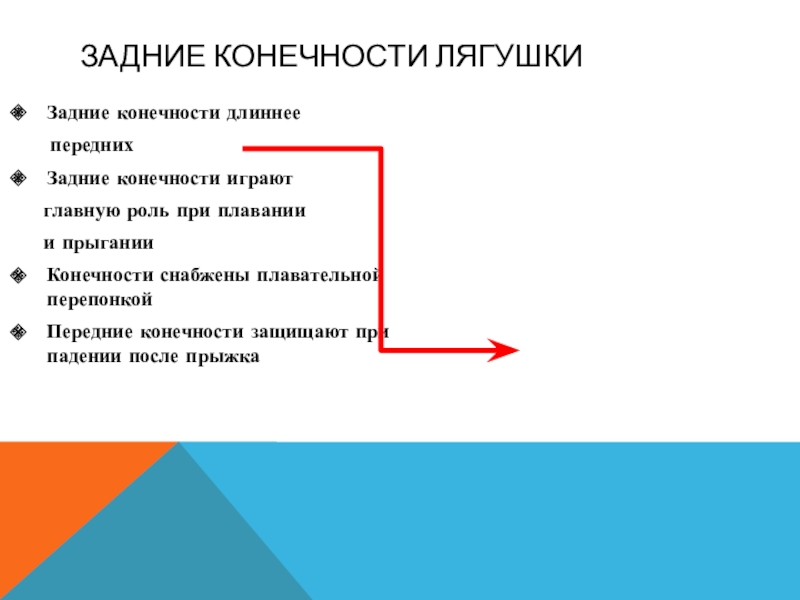 ЗАДНИЕ КОНЕЧНОСТИ ЛЯГУШКИ

Задние конечности длиннее передних

Задние конечности играют главную роль при плавании и прыгании

Конечности снабжены плавательной перепонкой

Передние конечности защищают при падении после прыжка